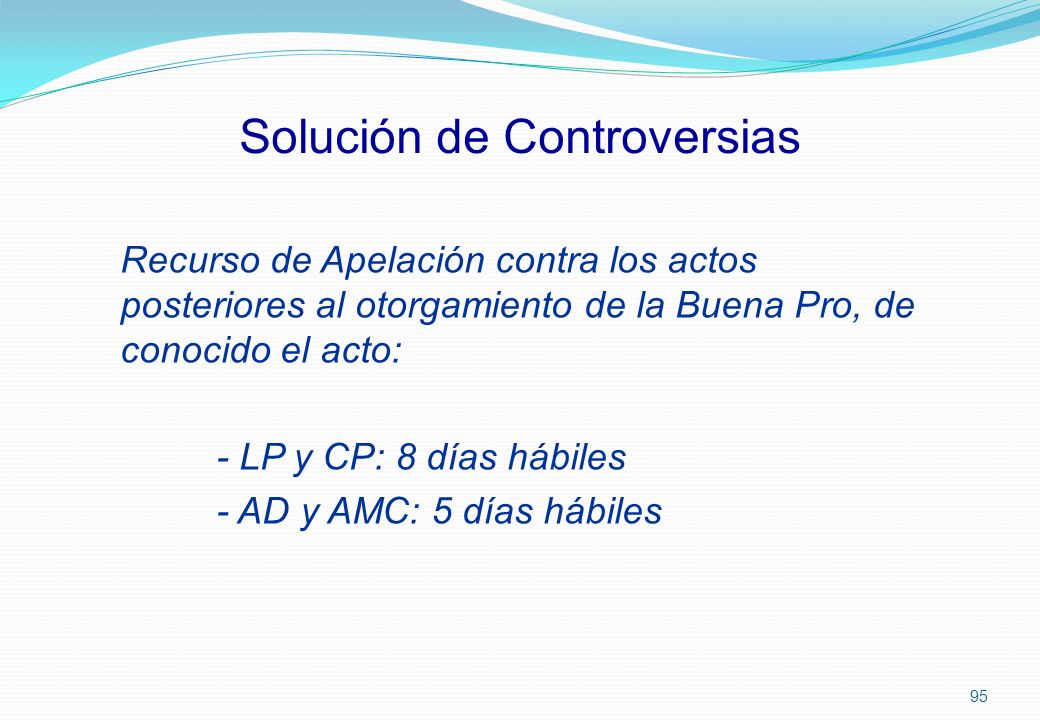 Solución de Controversias

Recurso de Apelación contra los actos posteriores al otorgamiento de la Buena Pro, de conocido el acto:

- LP y CP: 8 días hábiles
- AD y AMC: 5 días hábiles

95